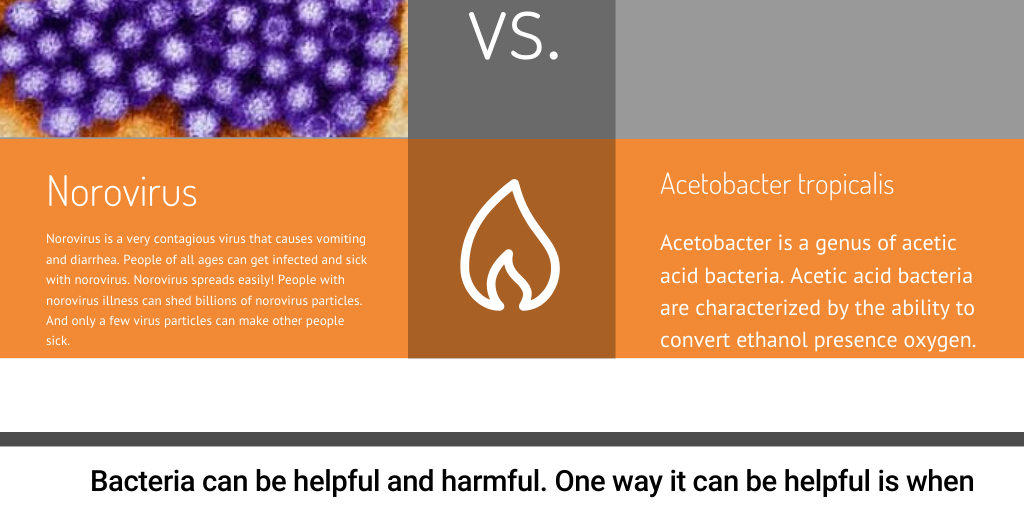 VS.

Norovirus

Norovirus is a very contagious virus that causes vomiting and diarrhea. People of all ages can get infected and sick with norovirus. Norovirus spreads easily! People with norovirus illness can shed billions of norovirus particles. And only a few virus particles can make other people sick.

Acetobacter tropicalis

Acetobacter is a genus of acetic acid bacteria. Acetic acid bacteria are characterized by the ability to convert ethanol presence oxygen.

Bacteria can be helpful and harmful. One way it can be helpful is when